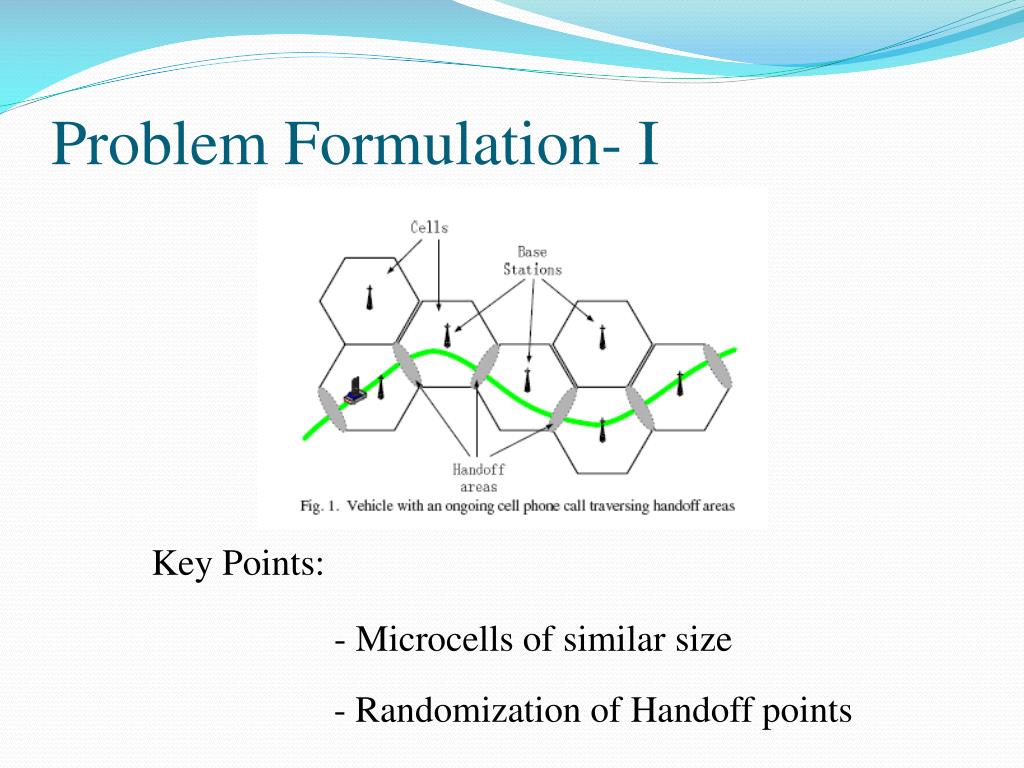 Problem Formulation- I

Cells

Base Stations

Handoff areas

Fig. 1. Vehicle with an ongoing cell phone call traversing handoff areas

Key Points:

- Microcells of similar size

- Randomization of Handoff points